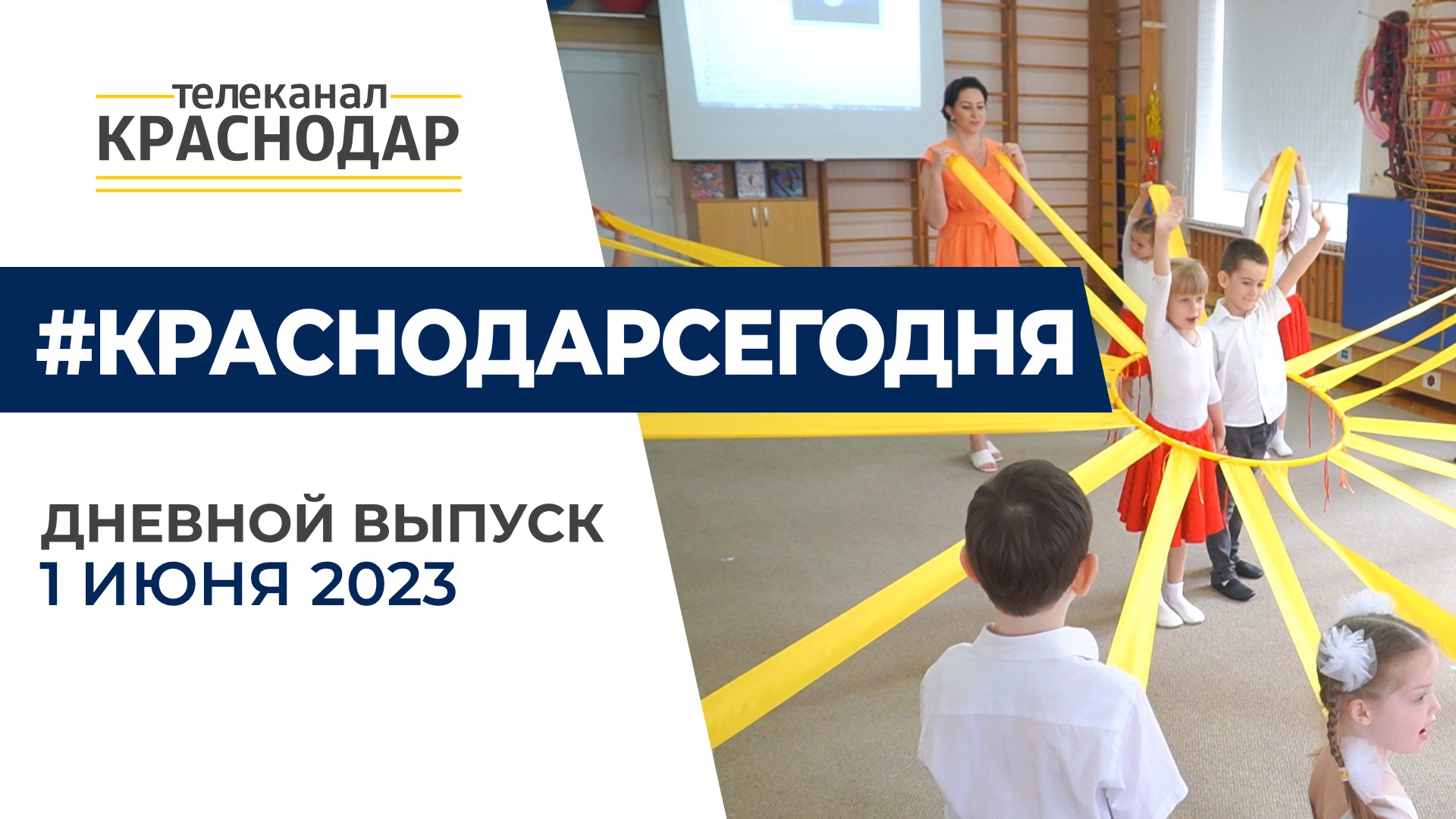 телеканал
КРАСНОДАР

#КРАСНОДАРСЕГОДНЯ

ДНЕВНОЙ ВЫПУСК
1 ИЮНЯ 2023